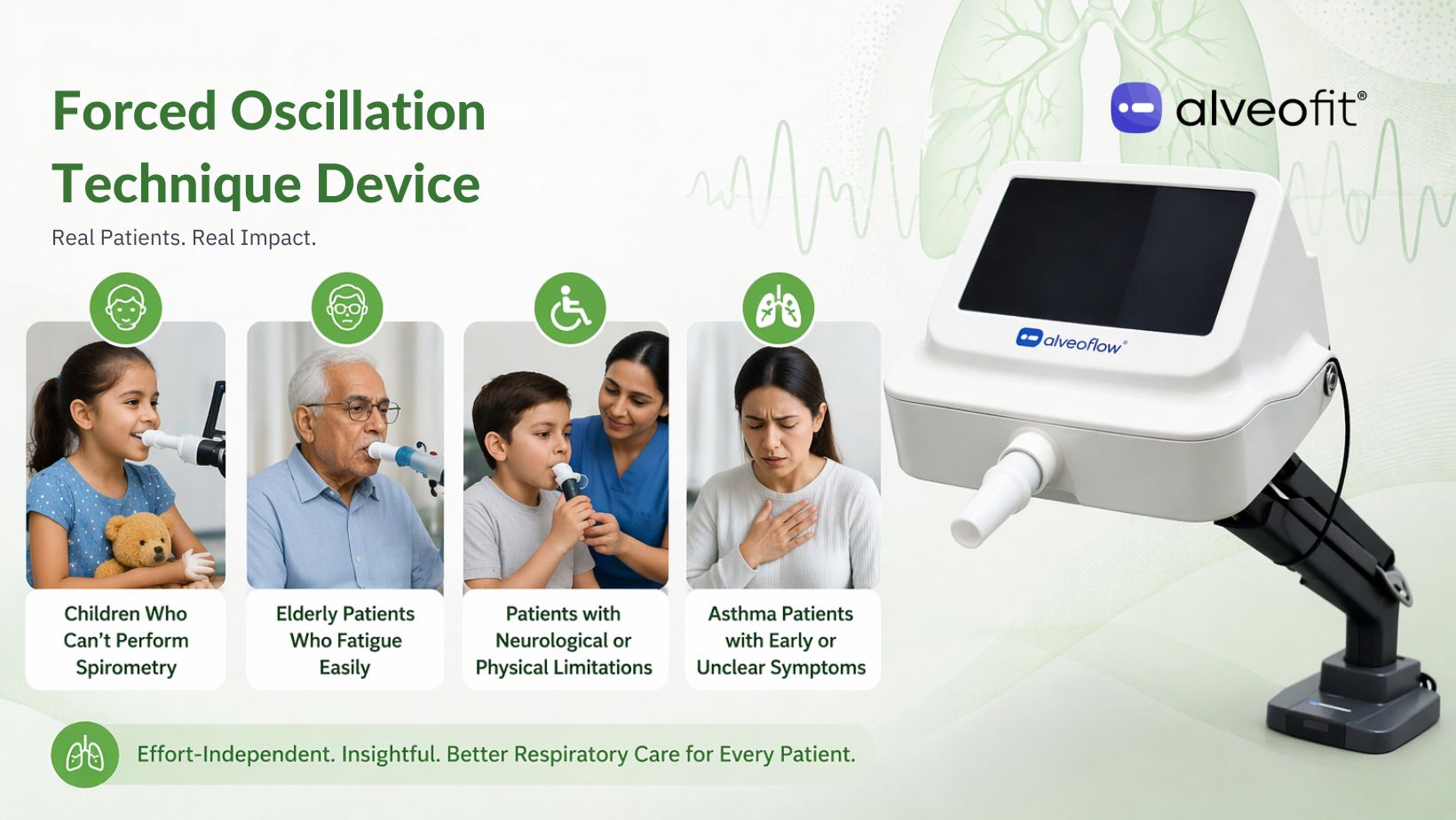 Forced Oscillation Technique Device

Real Patients. Real Impact.

alveofit®

alveoflow®

Children Who Can't Perform Spirometry

Elderly Patients Who Fatigue Easily

Patients with Neurological or Physical Limitations

Asthma Patients with Early or Unclear Symptoms

Effort-Independent. Insightful. Better Respiratory Care for Every Patient.